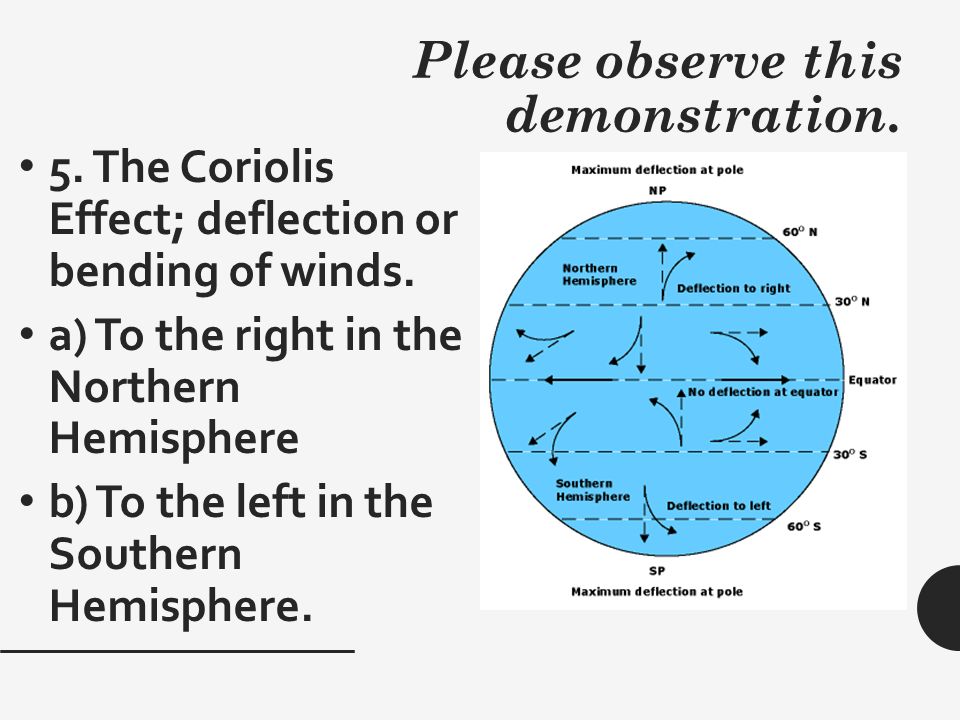 Please observe this demonstration.

• 5. The Coriolis Effect; deflection or bending of winds.
• a) To the right in the Northern Hemisphere
• b) To the left in the Southern Hemisphere.

Maximum deflection at pole
NP
60° N
Northern Hemisphere
Deflection to right
30° N
Equator
No deflection at equator
30° S
Southern Hemisphere
Deflection to left
60° S
SP
Maximum deflection at pole